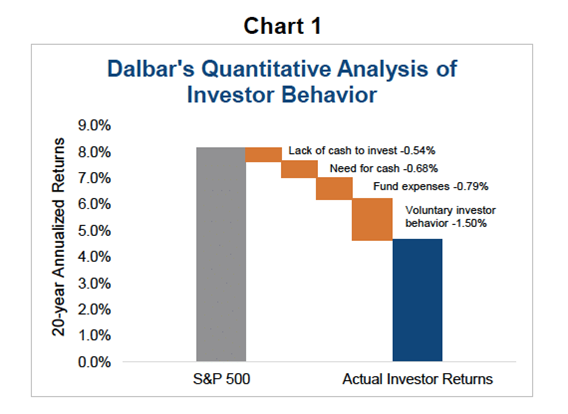 Chart 1

Dalbar's Quantitative Analysis of Investor Behavior

20-year Annualized Returns

9.0%
8.0%
7.0%
6.0%
5.0%
4.0%
3.0%
2.0%
1.0%
0.0%

Lack of cash to invest -0.54%
Need for cash -0.68%
Fund expenses -0.79%
Voluntary investor behavior -1.50%

S&P 500
Actual Investor Returns